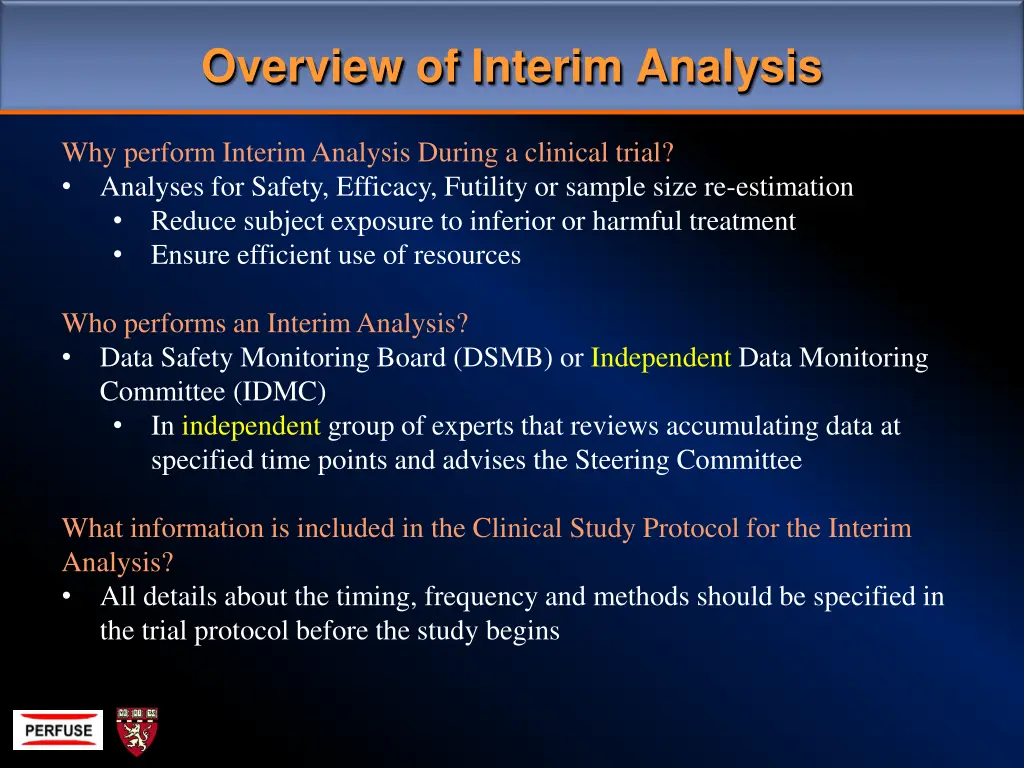 Overview of Interim Analysis

Why perform Interim Analysis During a clinical trial?
• Analyses for Safety, Efficacy, Futility or sample size re-estimation
  • Reduce subject exposure to inferior or harmful treatment
  • Ensure efficient use of resources

Who performs an Interim Analysis?
• Data Safety Monitoring Board (DSMB) or Independent Data Monitoring Committee (IDMC)
  • In independent group of experts that reviews accumulating data at specified time points and advises the Steering Committee

What information is included in the Clinical Study Protocol for the Interim Analysis?
• All details about the timing, frequency and methods should be specified in the trial protocol before the study begins

PERFUSE